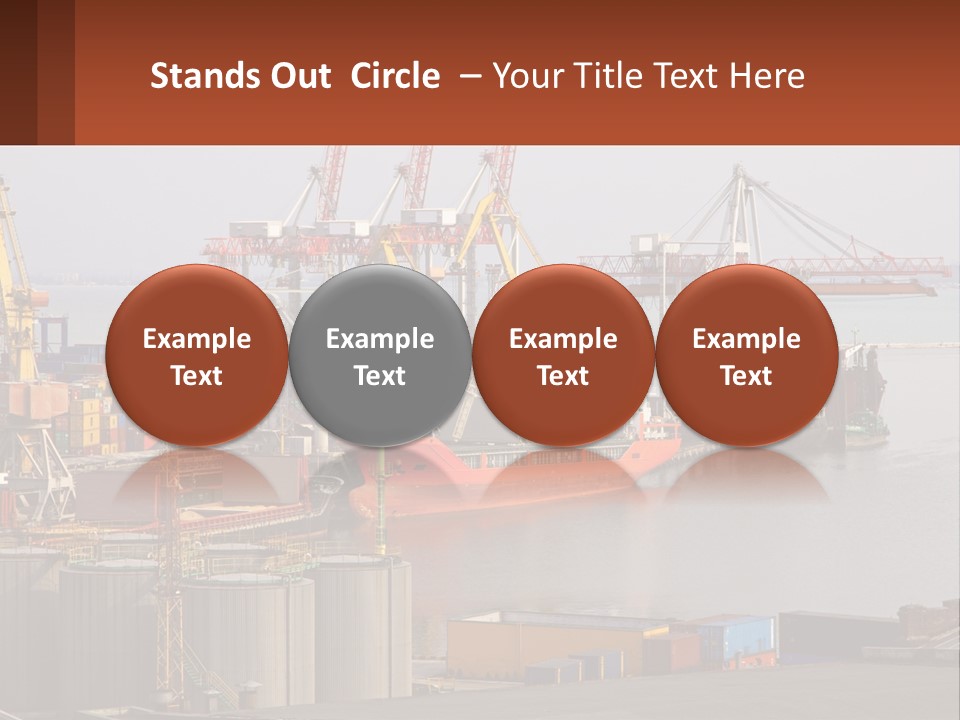 Stands Out Circle – Your Title Text Here

Example Text

Example Text

Example Text

Example Text